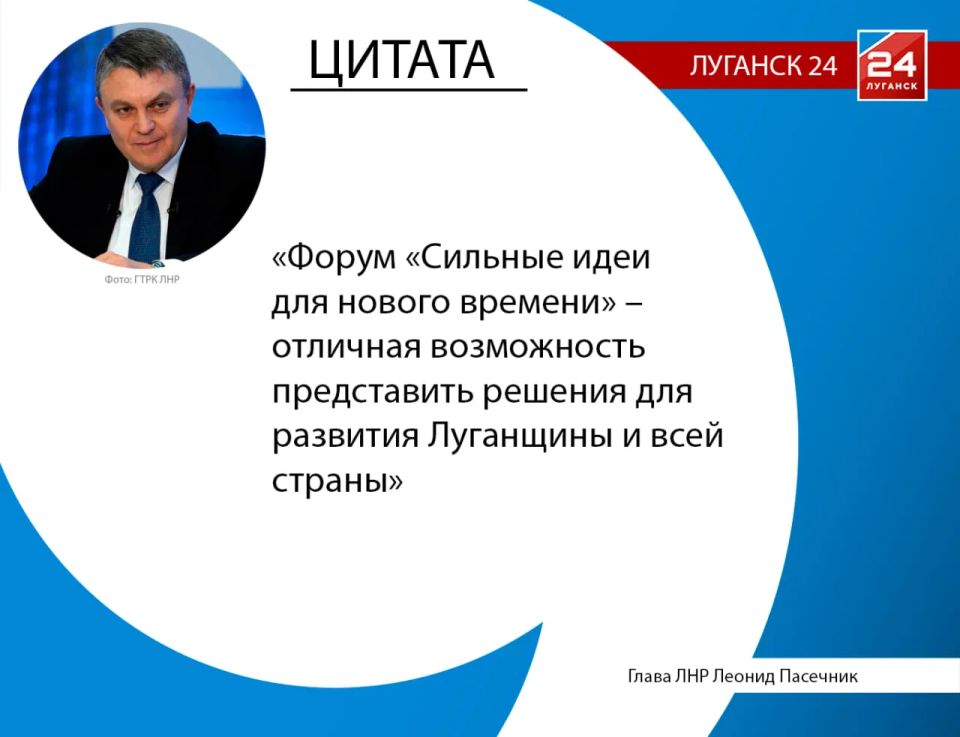 ЦИТАТА

ЛУГАНСК 24

24
ЛУГАНСК

Фото: ГТРК ЛНР

«Форум «Сильные идеи для нового времени» – отличная возможность представить решения для развития Луганщины и всей страны»

Глава ЛНР Леонид Пасечник